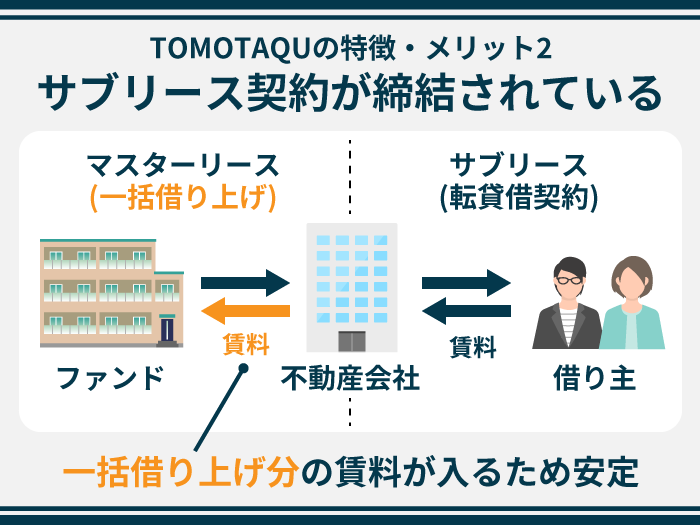 TOMOTAQUの特徴・メリット2
サブリース契約が締結されている

マスターリース
(一括借り上げ)

サブリース
(転貸借契約)

賃料

賃料

ファンド

不動産会社

借り主

一括借り上げ分の賃料が入るため安定